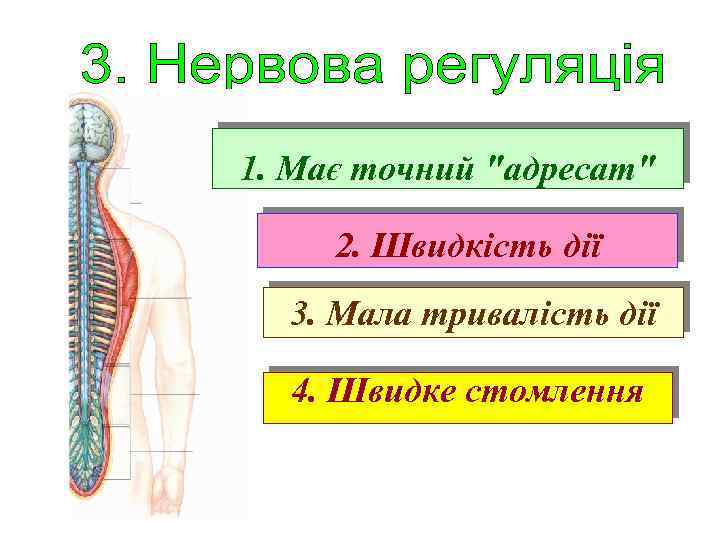 3. Нервова регуляція

1. Має точний "адресат"

2. Швидкість дії

3. Мала тривалість дії

4. Швидке стомлення